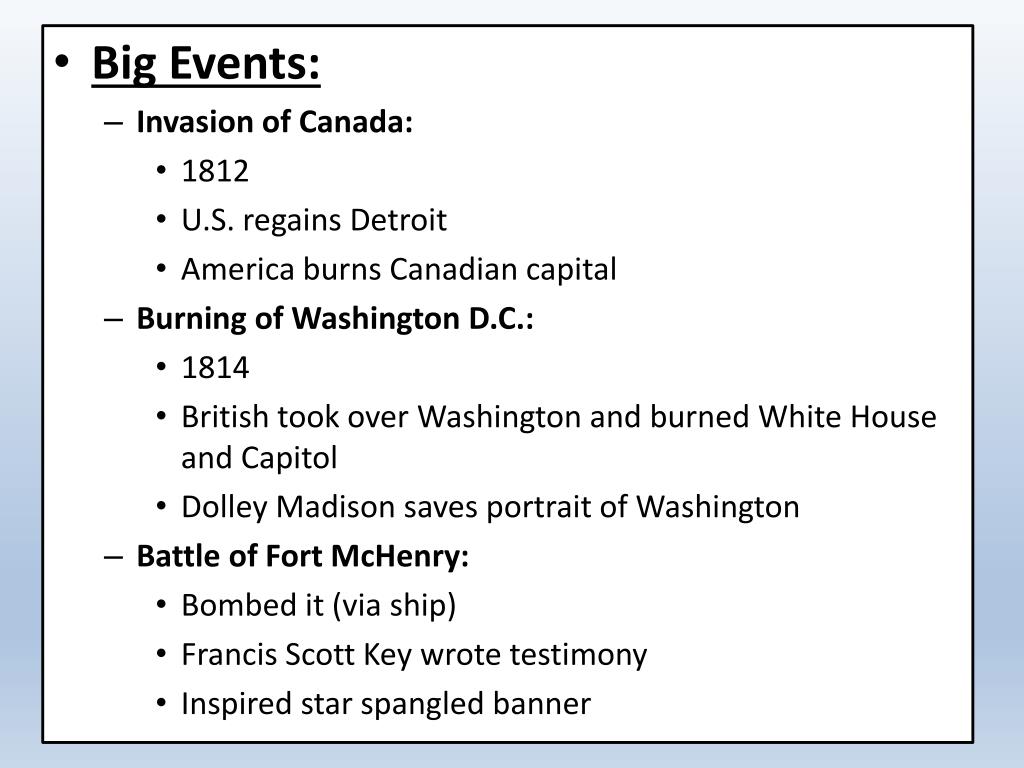 • Big Events:
– Invasion of Canada:
• 1812
• U.S. regains Detroit
• America burns Canadian capital
– Burning of Washington D.C.:
• 1814
• British took over Washington and burned White House and Capitol
• Dolley Madison saves portrait of Washington
– Battle of Fort McHenry:
• Bombed it (via ship)
• Francis Scott Key wrote testimony
• Inspired star spangled banner